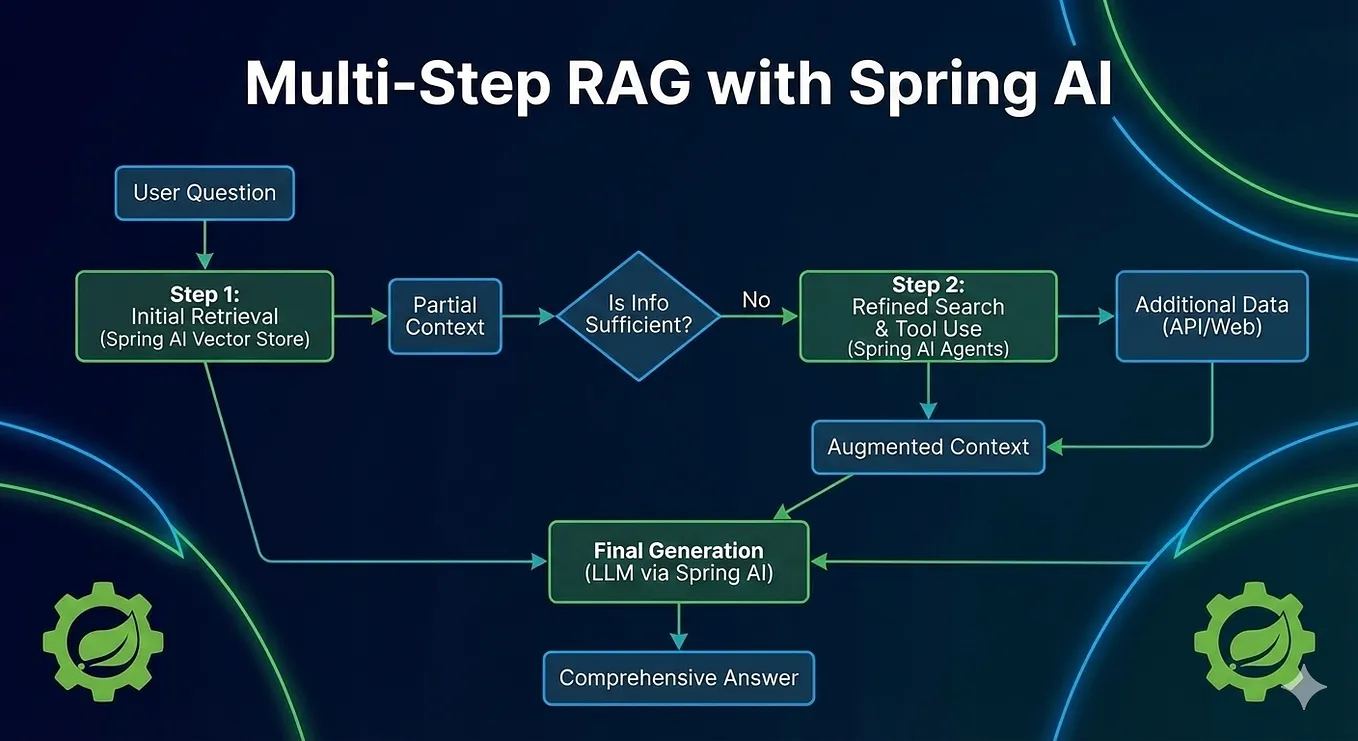 Multi-Step RAG with Spring AI

User Question

Step 1:
Initial Retrieval
(Spring AI Vector Store)

Partial Context

Is Info Sufficient?

No

Step 2:
Refined Search & Tool Use
(Spring AI Agents)

Additional Data (API/Web)

Augmented Context

Final Generation
(LLM via Spring AI)

Comprehensive Answer